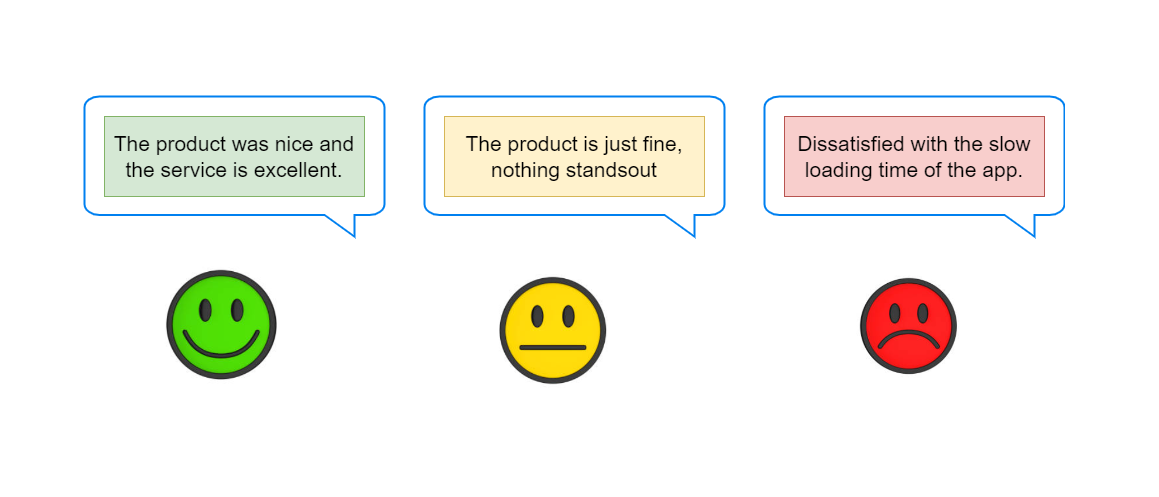 The product was nice and the service is excellent.

The product is just fine, nothing standsout

Dissatisfied with the slow loading time of the app.